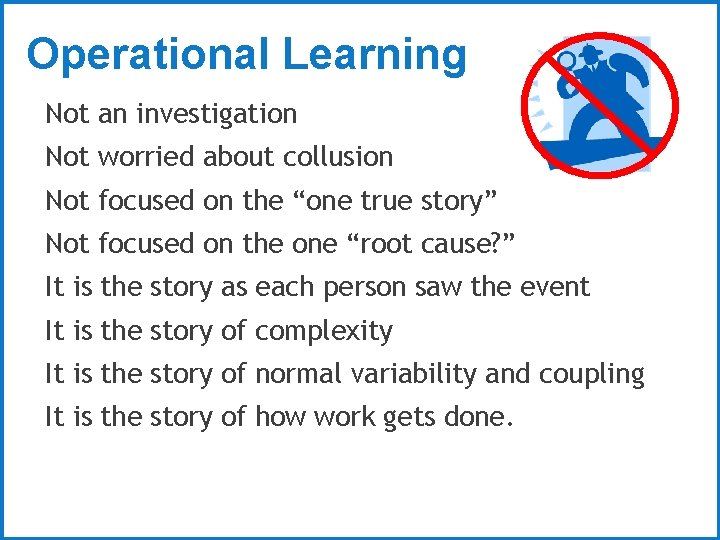 Operational Learning

Not an investigation

Not worried about collusion

Not focused on the “one true story”

Not focused on the one “root cause?”

It is the story as each person saw the event

It is the story of complexity

It is the story of normal variability and coupling

It is the story of how work gets done.